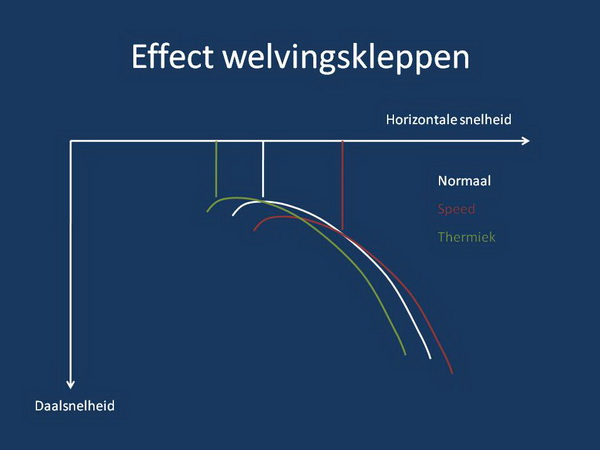 Effect welvingskleppen

Horizontale snelheid

Normaal
Speed
Thermiek

Daalsnelheid